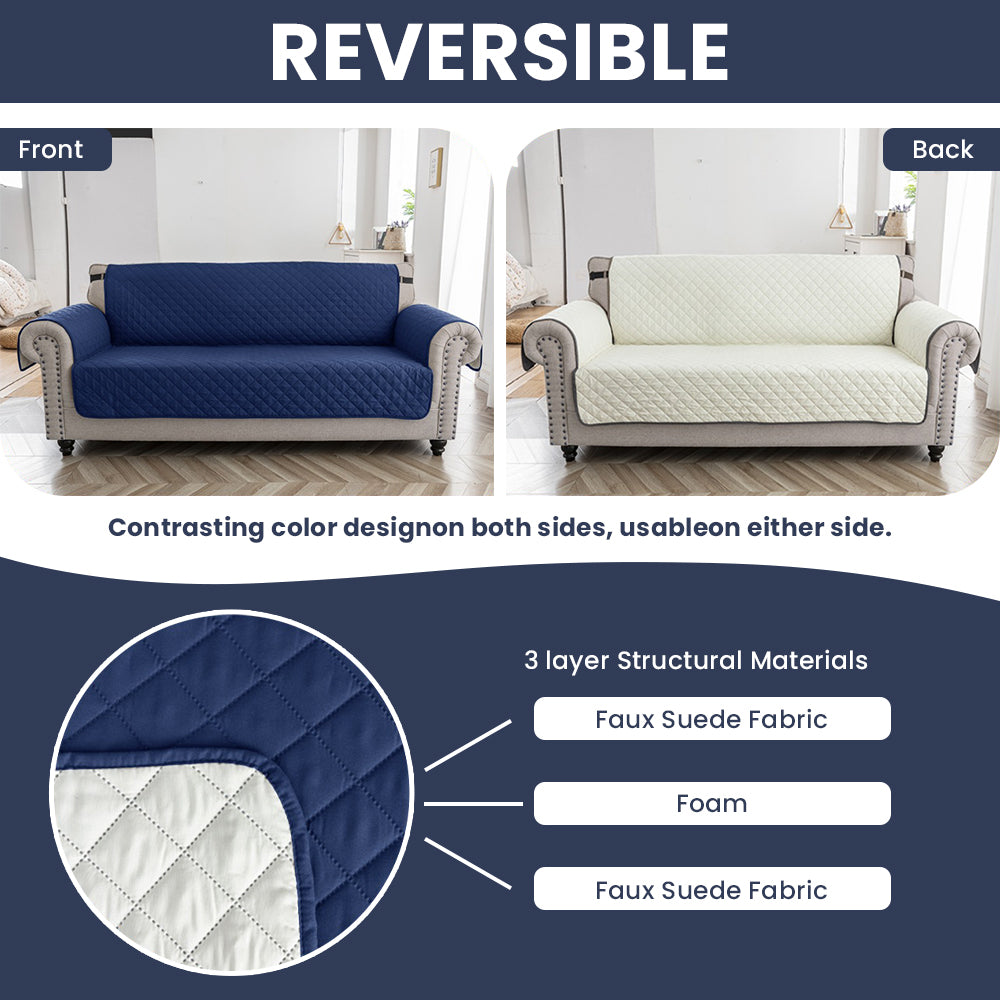 REVERSIBLE

Front

Back

Contrasting color designon both sides, usableon either side.

3 layer Structural Materials

Faux Suede Fabric

Foam

Faux Suede Fabric